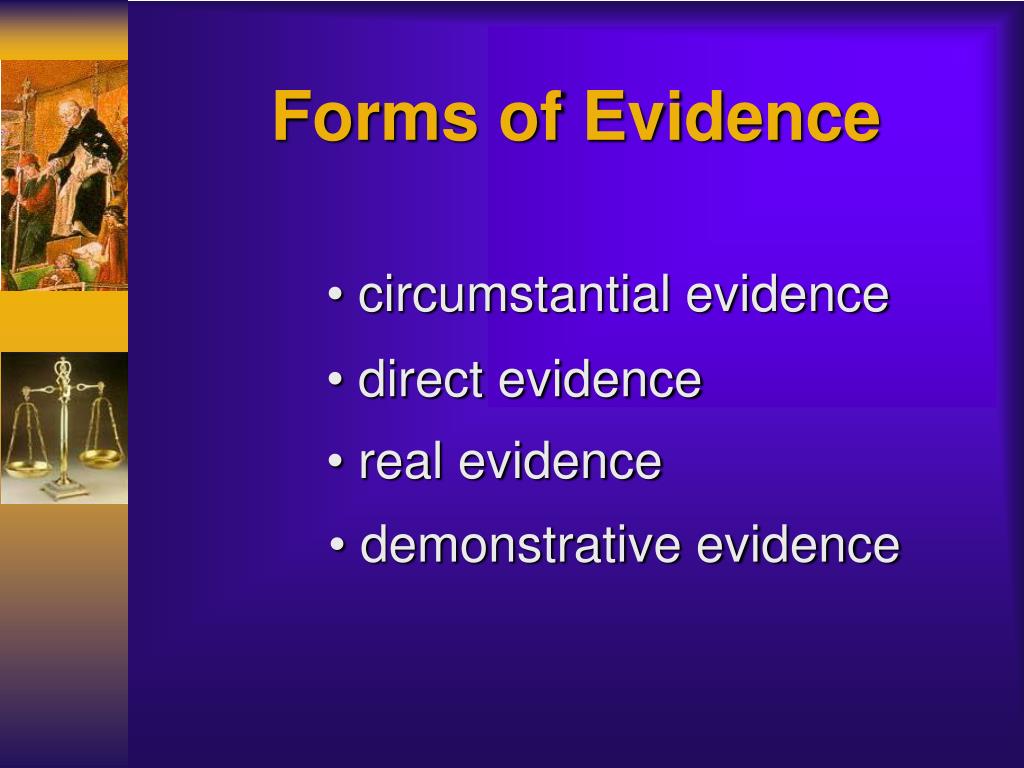 Forms of Evidence

• circumstantial evidence
• direct evidence
• real evidence
• demonstrative evidence